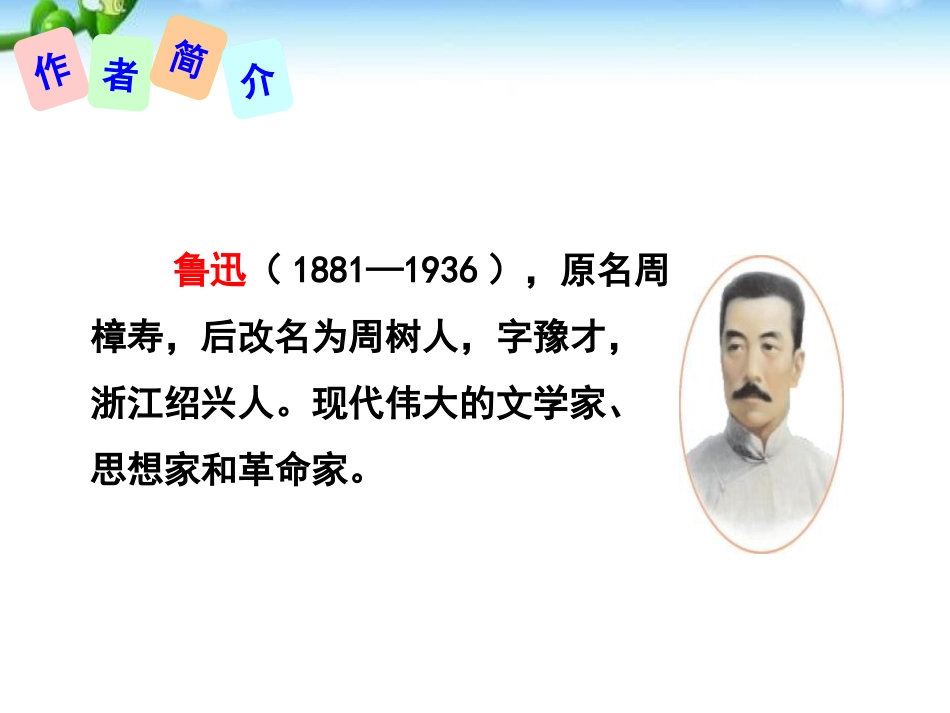 作者简介

鲁迅（1881—1936），原名周樟寿，后改名为周树人，字豫才，浙江绍兴人。现代伟大的文学家、思想家和革命家。